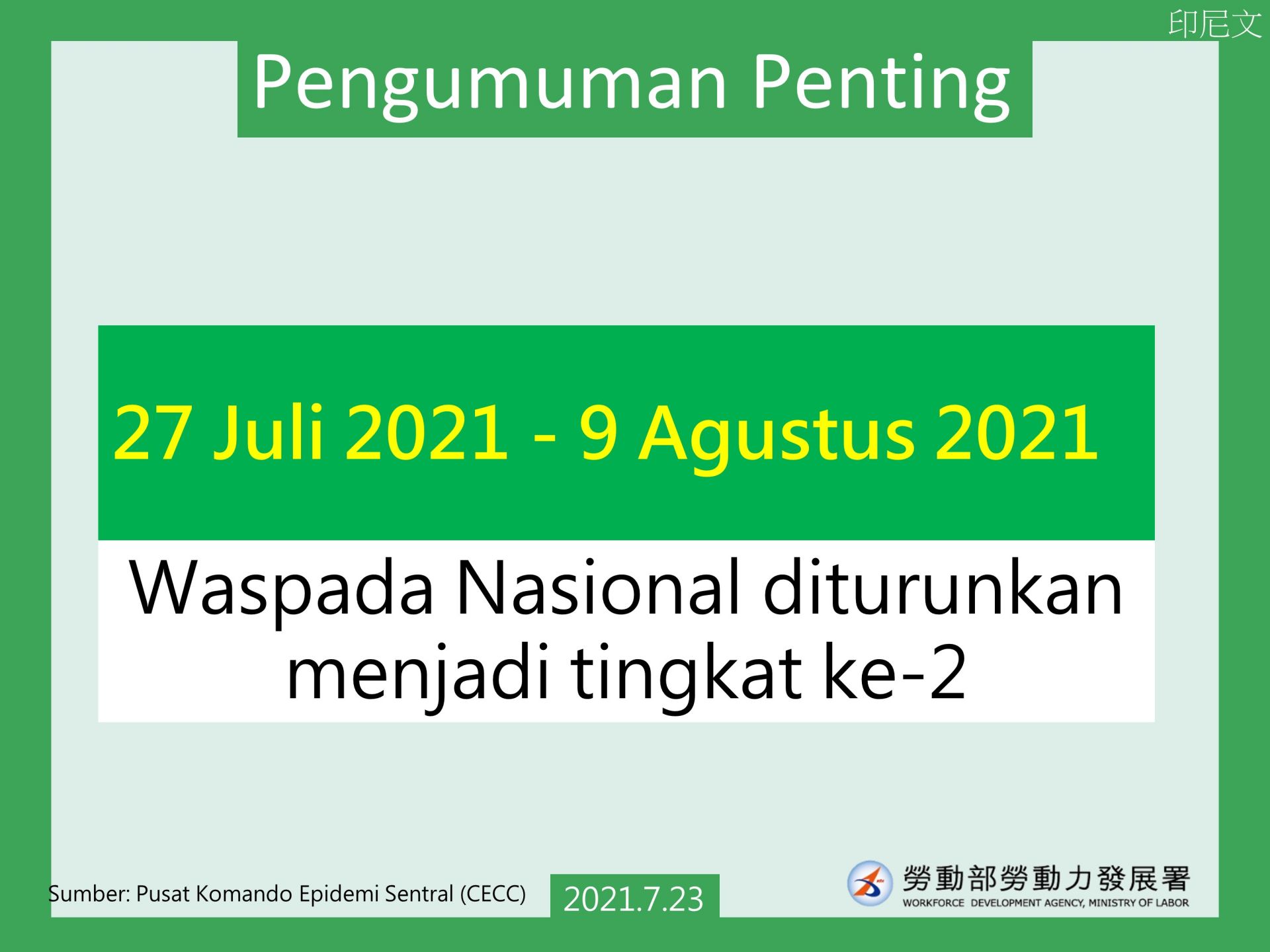 印尼文

Pengumuman Penting

27 Juli 2021 - 9 Agustus 2021

Waspada Nasional diturunkan menjadi tingkat ke-2

Sumber: Pusat Komando Epidemi Sentral (CECC)

2021.7.23

勞動部勞動力發展署
WORKFORCE DEVELOPMENT AGENCY, MINISTRY OF LABOR